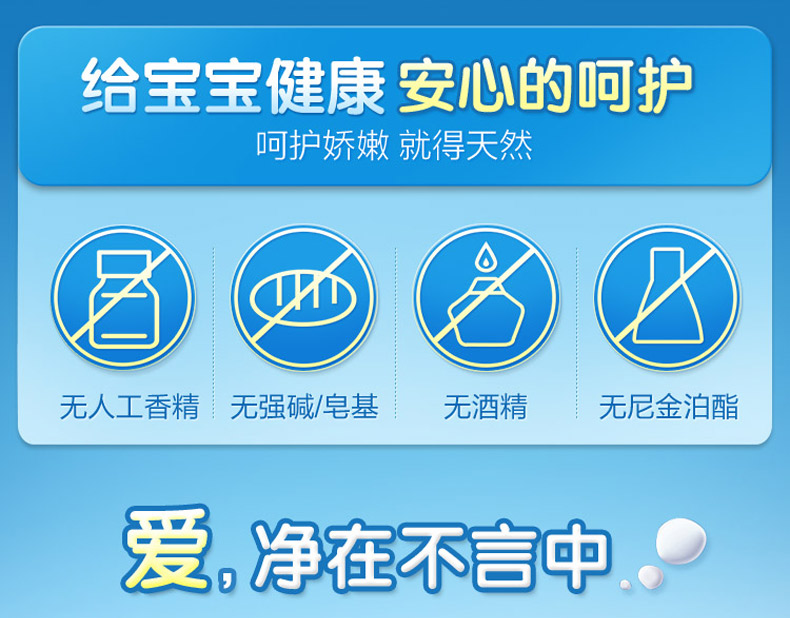 给宝宝健康 安心的呵护
呵护娇嫩 就得天然

无人工香精

无强碱/皂基

无酒精

无尼金泊酯

爱，净在不言中